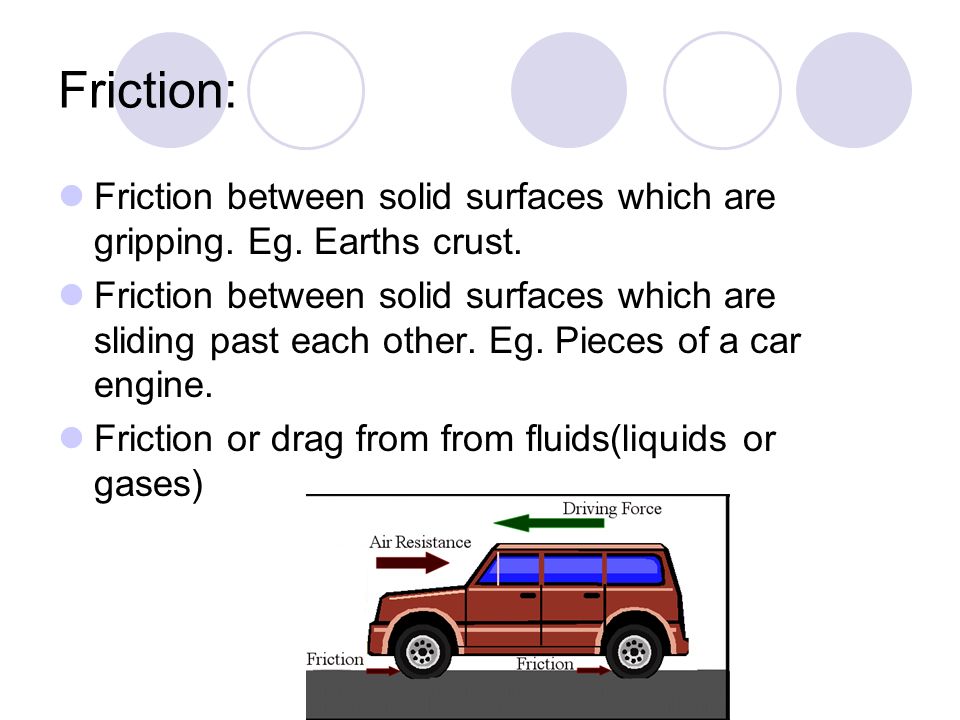 Friction:

Friction between solid surfaces which are gripping. Eg. Earths crust.

Friction between solid surfaces which are sliding past each other. Eg. Pieces of a car engine.

Friction or drag from from fluids(liquids or gases)

Driving Force

Air Resistance

Friction

Friction